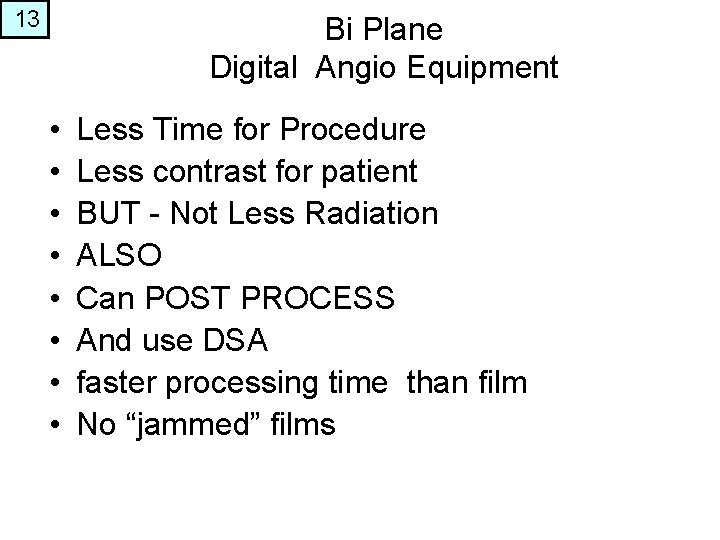 13

Bi Plane
Digital Angio Equipment

• Less Time for Procedure
• Less contrast for patient
• BUT - Not Less Radiation
• ALSO
• Can POST PROCESS
• And use DSA
• faster processing time than film
• No “jammed” films